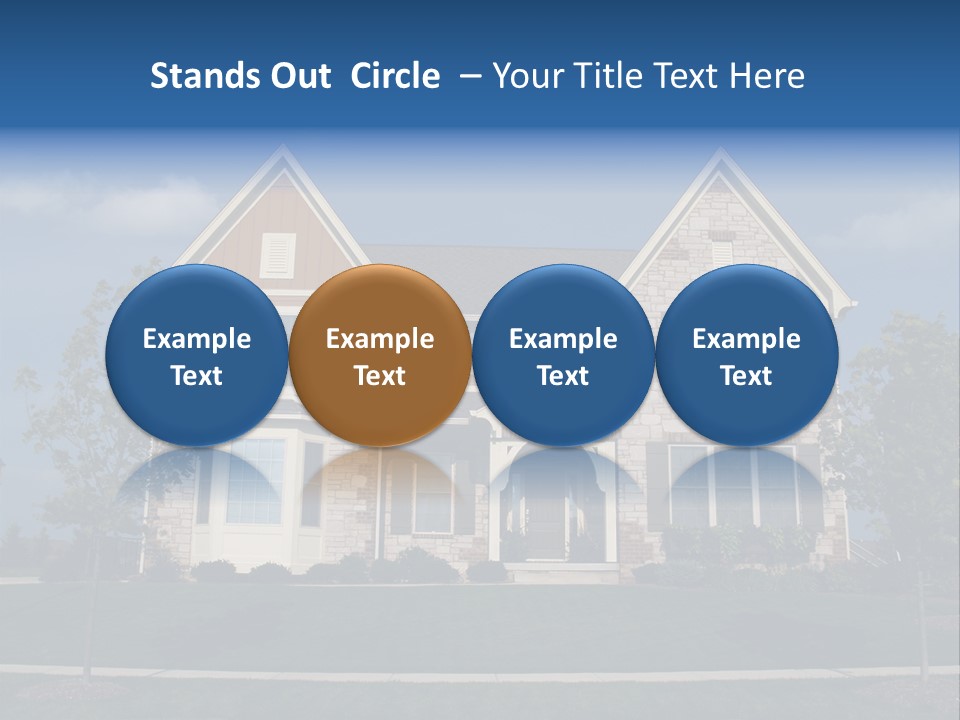 Stands Out Circle – Your Title Text Here

Example Text

Example Text

Example Text

Example Text